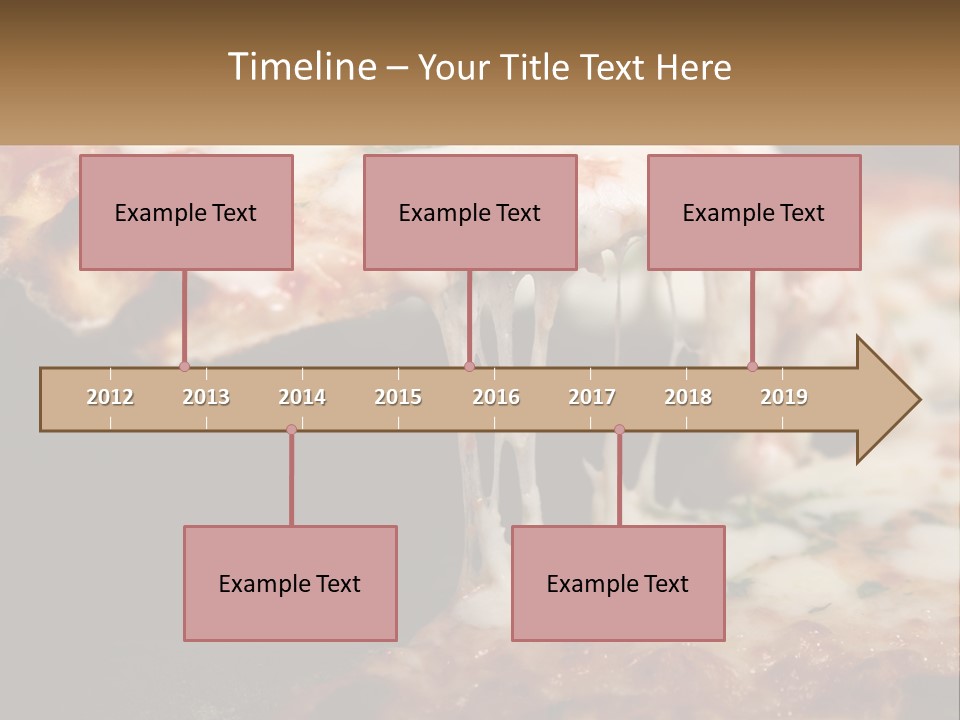 Timeline – Your Title Text Here

Example Text

Example Text

Example Text

2012 2013 2014 2015 2016 2017 2018 2019

Example Text

Example Text